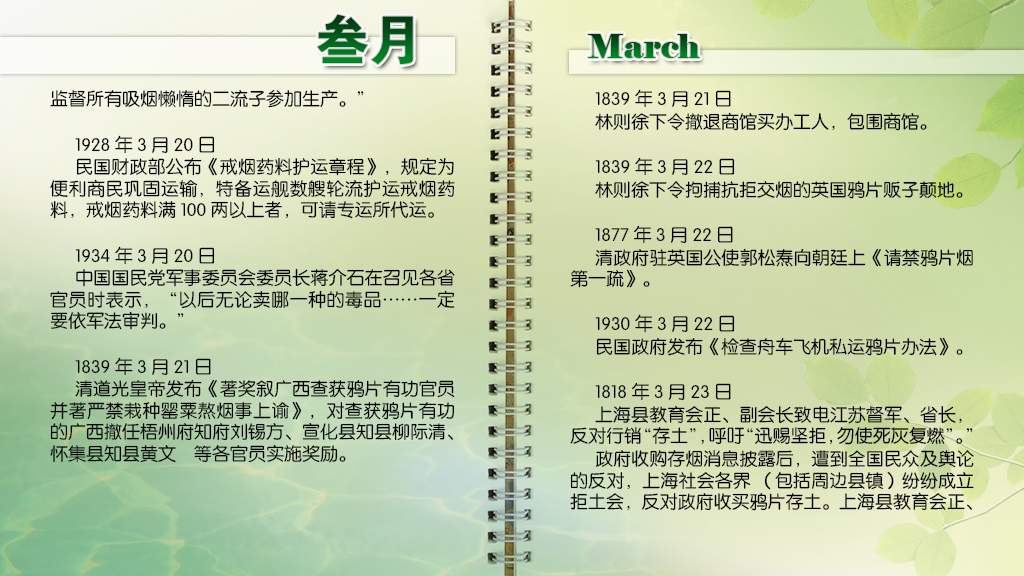 叁月

监督所有吸烟懒惰的二流子参加生产。”

1928 年 3 月 20 日
民国财政部公布《戒烟药料护运章程》，规定为便利商民巩固运输，特备运舰数艘轮流护运戒烟药料，戒烟药料满 100 两以上者，可请专运所代运。

1934 年 3 月 20 日
中国国民党军事委员会委员长蒋介石在召见各省官员时表示，“以后无论卖哪一种的毒品……一定要依军法审判。”

1839 年 3 月 21 日
清道光皇帝发布《著奖叙广西查获鸦片有功官员并著严禁栽种罂粟熬烟事上谕》，对查获鸦片有功的广西撤任梧州府知府刘锡方、宣化县知县柳际清、怀集县知县黄文　等各官员实施奖励。

March

1839 年 3 月 21 日
林则徐下令撤退商馆买办工人，包围商馆。

1839 年 3 月 22 日
林则徐下令拘捕抗拒交烟的英国鸦片贩子颠地。

1877 年 3 月 22 日
清政府驻英国公使郭松焘向朝廷上《请禁鸦片烟第一疏》。

1930 年 3 月 22 日
民国政府发布《检查舟车飞机私运鸦片办法》。

1818 年 3 月 23 日
上海县教育会正、副会长致电江苏督军、省长，反对行销“存土”，呼吁“迅赐坚拒，勿使死灰复燃”。”
政府收购存烟消息披露后，遭到全国民众及舆论的反对，上海社会各界（包括周边县镇）纷纷成立拒土会，反对政府收买鸦片存土。上海县教育会正、